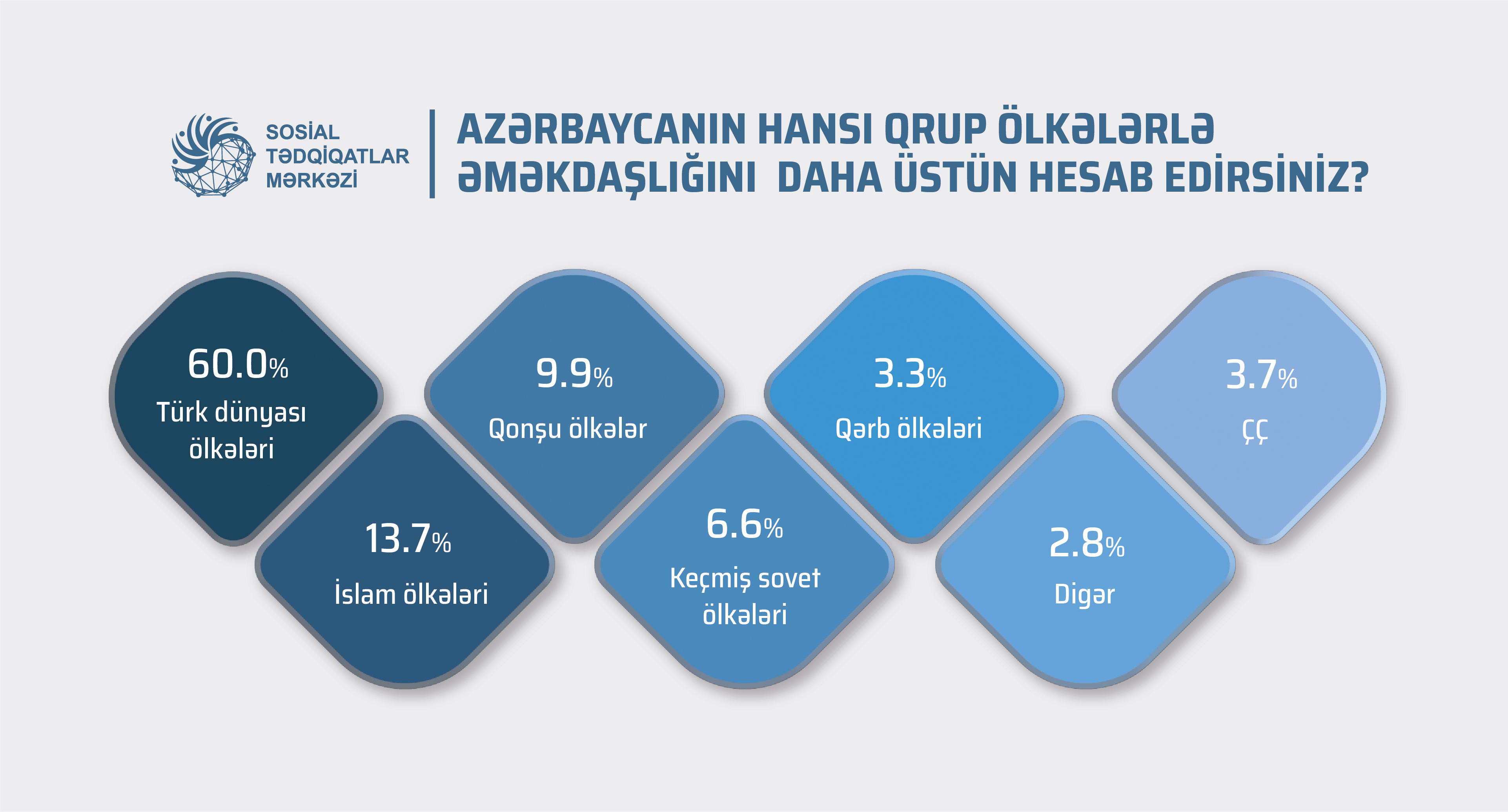 SOSİAL TƏDQİQATLAR MƏRKƏZİ

AZƏRBAYCANIN HANSI QRUP ÖLKƏLƏRLƏ ƏMƏKDAŞLIĞINI DAHA ÜSTÜN HESAB EDİRSİNİZ?

60.0%
Türk dünyası ölkələri

13.7%
İslam ölkələri

9.9%
Qonşu ölkələr

6.6%
Keçmiş sovet ölkələri

3.3%
Qərb ölkələri

2.8%
Digər

3.7%
ÇÇ